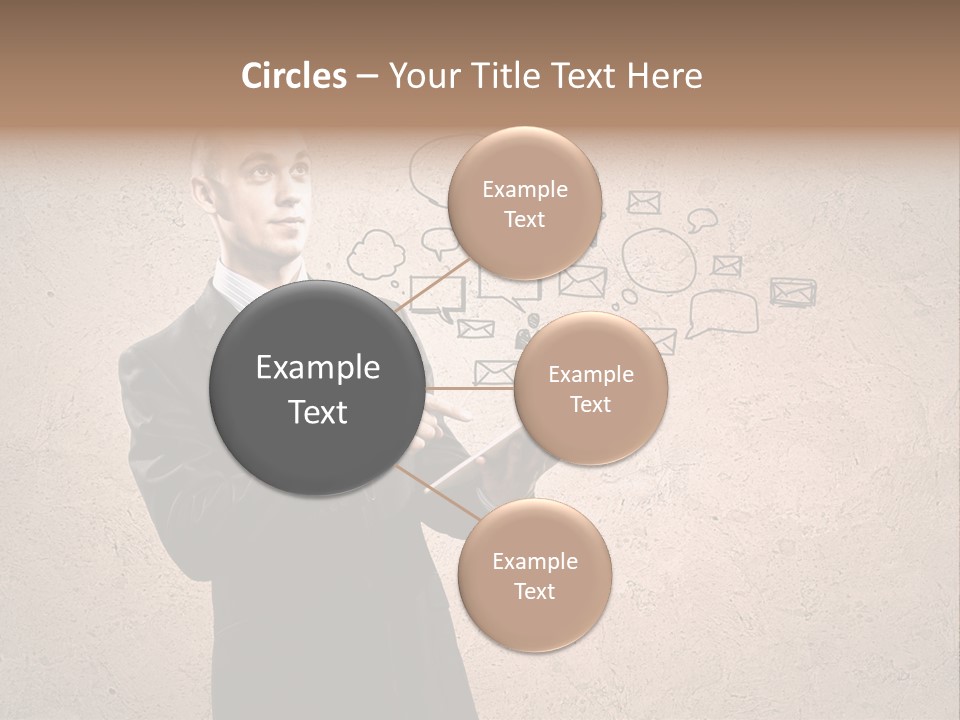 Circles – Your Title Text Here

Example Text

Example Text

Example Text

Example Text